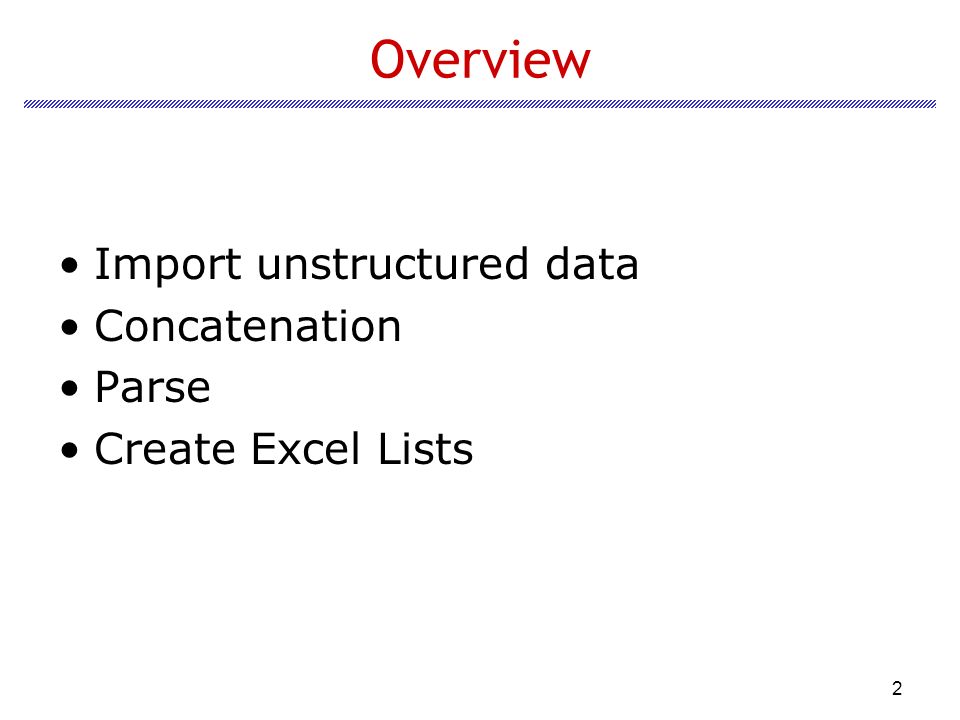 Overview

• Import unstructured data
• Concatenation
• Parse
• Create Excel Lists

2